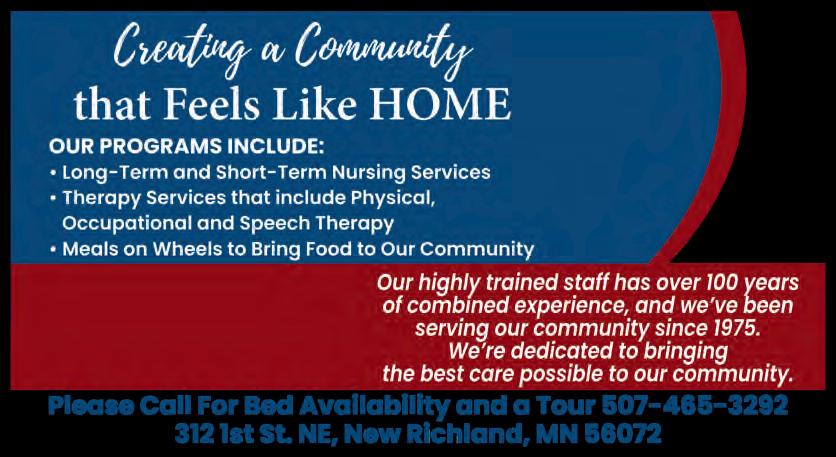 Creating a Community
that Feels Like HOME

OUR PROGRAMS INCLUDE:
• Long-Term and Short-Term Nursing Services
• Therapy Services that include Physical, Occupational and Speech Therapy
• Meals on Wheels to Bring Food to Our Community

Our highly trained staff has over 100 years of combined experience, and we've been serving our community since 1975. We're dedicated to bringing the best care possible to our community.

Please Call For Bed Availability and a Tour 507-465-3292
312 1st St. NE, New Richland, MN 56072